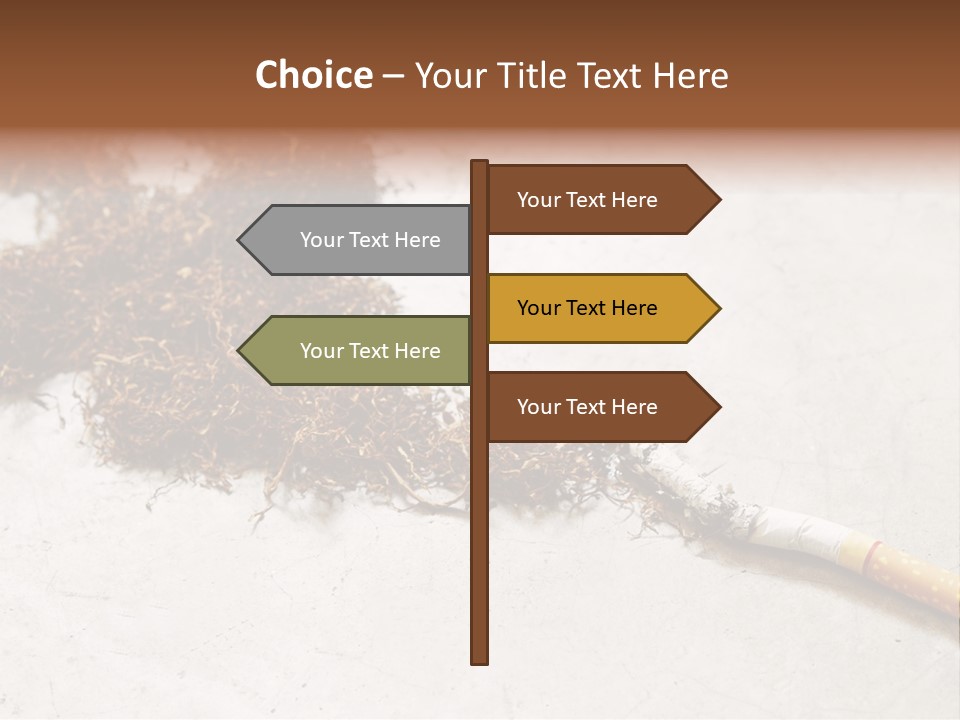 Choice – Your Title Text Here

Your Text Here

Your Text Here

Your Text Here

Your Text Here

Your Text Here